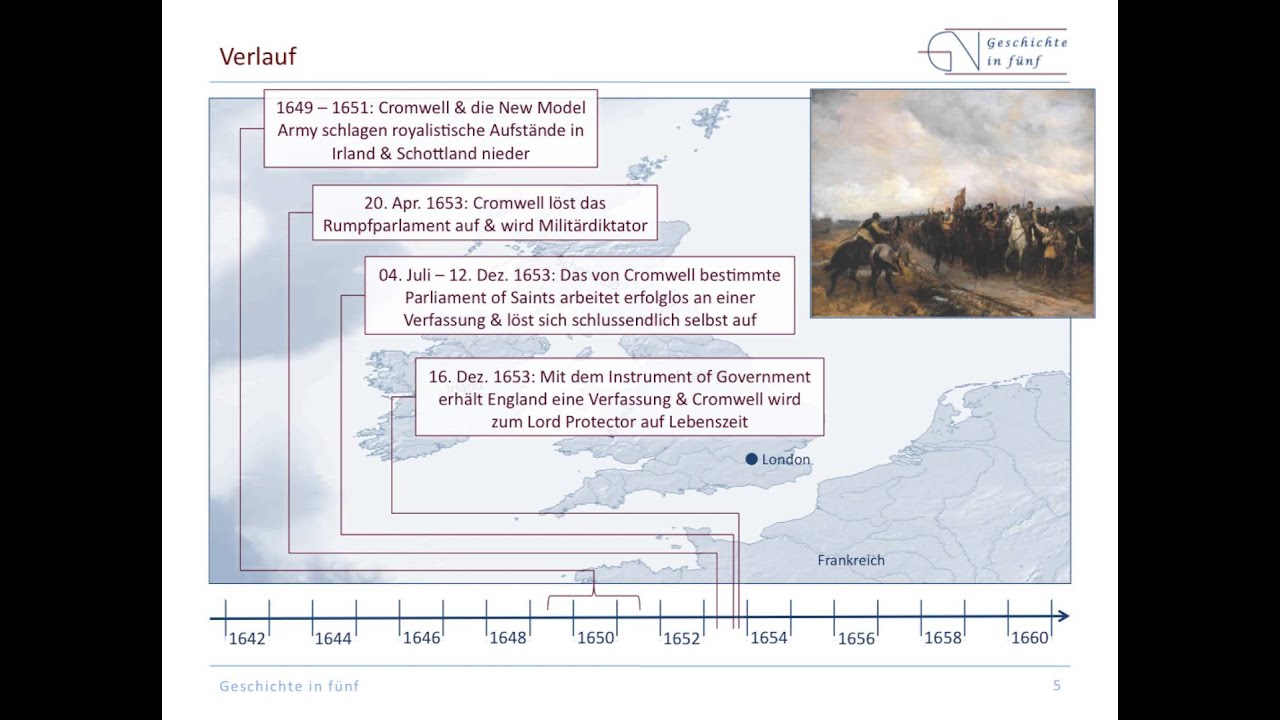 Verlauf

Geschichte in fünf

1649 – 1651: Cromwell & die New Model Army schlagen royalistische Aufstände in Irland & Schottland nieder

20. Apr. 1653: Cromwell löst das Rumpfparlament auf & wird Militärdiktator

04. Juli – 12. Dez. 1653: Das von Cromwell bestimmte Parliament of Saints arbeitet erfolglos an einer Verfassung & löst sich schlussendlich selbst auf

16. Dez. 1653: Mit dem Instrument of Government erhält England eine Verfassung & Cromwell wird zum Lord Protector auf Lebenszeit

London

Frankreich

1642 1644 1646 1648 1650 1652 1654 1656 1658 1660

Geschichte in fünf

5